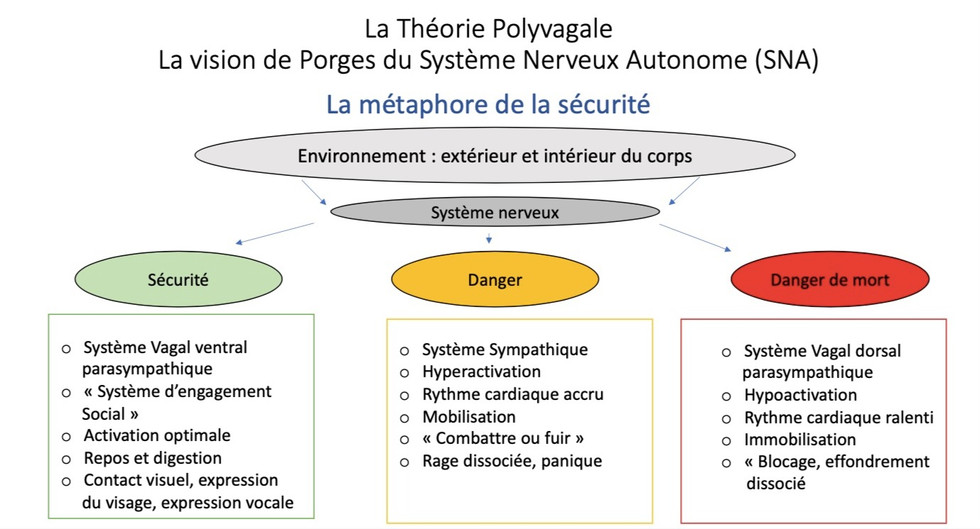 La Théorie Polyvagale
La vision de Porges du Système Nerveux Autonome (SNA)

La métaphore de la sécurité

Environnement : extérieur et intérieur du corps

Système nerveux

Sécurité

Danger

Danger de mort

o Système Vagal ventral parasympathique
o « Système d'engagement Social »
o Activation optimale
o Repos et digestion
o Contact visuel, expression du visage, expression vocale

o Système Sympathique
o Hyperactivation
o Rythme cardiaque accru
o Mobilisation
o « Combattre ou fuir »
o Rage dissociée, panique

o Système Vagal dorsal parasympathique
o Hypoactivation
o Rythme cardiaque ralenti
o Immobilisation
o « Blocage, effondrement dissocié